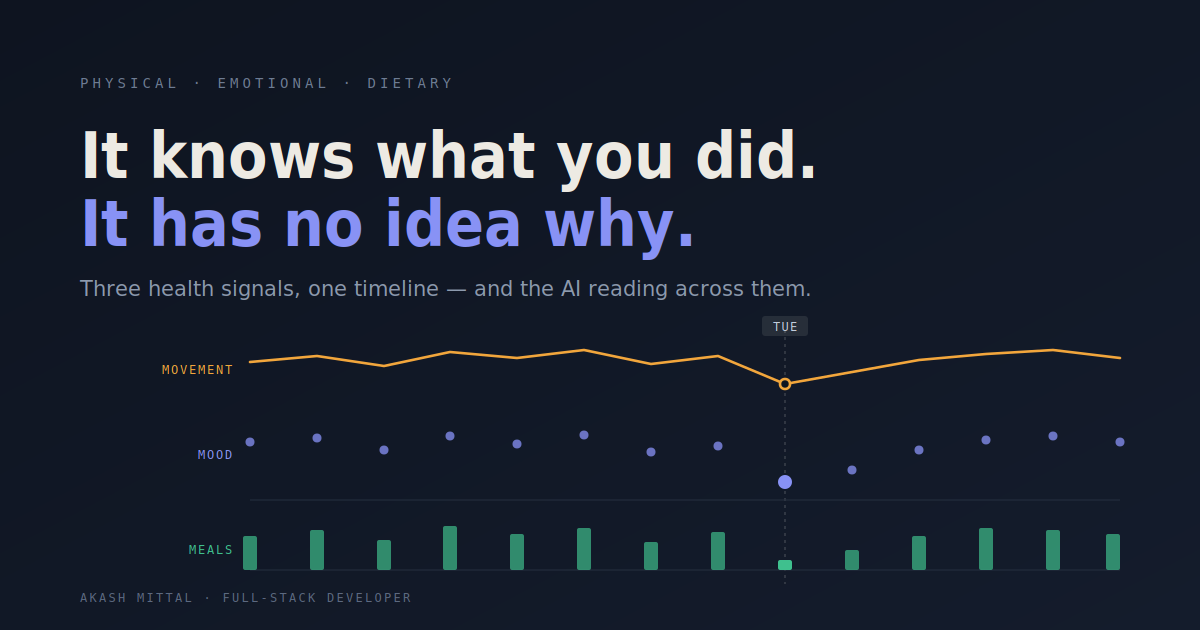 PHYSICAL · EMOTIONAL · DIETARY

It knows what you did.
It has no idea why.

Three health signals, one timeline — and the AI reading across them.

TUE

MOVEMENT

MOOD

MEALS

AKASH MITTAL · FULL-STACK DEVELOPER